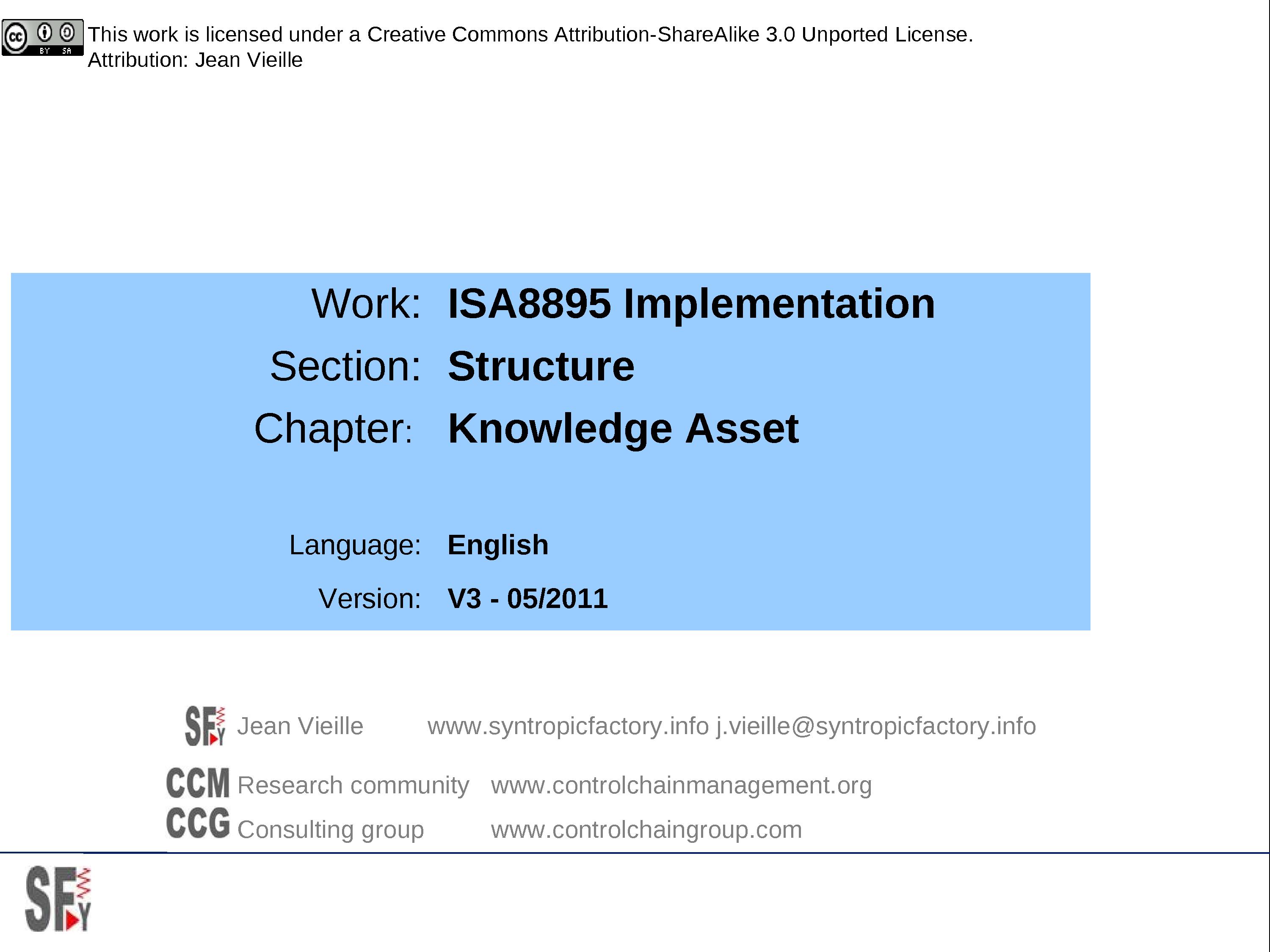 cc BY SA This work is licensed under a Creative Commons Attribution-ShareAlike 3.0 Unported License.
Attribution: Jean Vieille

Work: ISA8895 Implementation

Section: Structure

Chapter: Knowledge Asset

Language: English

Version: V3 - 05/2011

SFY Jean Vieille www.syntropicfactory.info j.vieille@syntropicfactory.info

CCM Research community www.controlchainmanagement.org

CCG Consulting group www.controlchaingroup.com

SFY